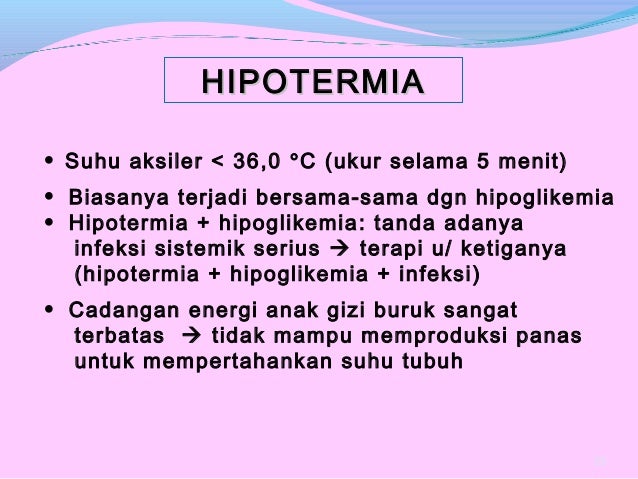 HIPOTERMIA

• Suhu aksiler < 36,0 °C (ukur selama 5 menit)

• Biasanya terjadi bersama-sama dgn hipoglikemia

• Hipotermia + hipoglikemia: tanda adanya infeksi sistemik serius → terapi u/ ketiganya (hipotermia + hipoglikemia + infeksi)

• Cadangan energi anak gizi buruk sangat terbatas → tidak mampu memproduksi panas untuk mempertahankan suhu tubuh